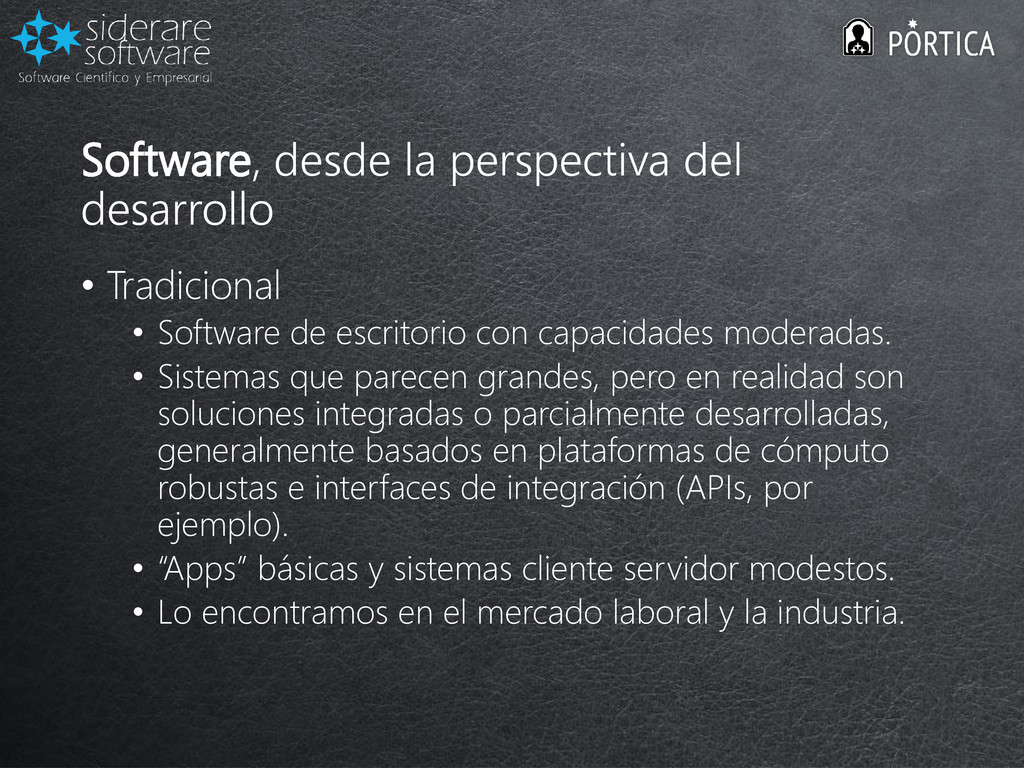 siderare software
Software Científico y Empresarial

PORTICA

Software, desde la perspectiva del desarrollo

• Tradicional
  • Software de escritorio con capacidades moderadas.
  • Sistemas que parecen grandes, pero en realidad son soluciones integradas o parcialmente desarrolladas, generalmente basados en plataformas de cómputo robustas e interfaces de integración (APIs, por ejemplo).
  • “Apps” básicas y sistemas cliente servidor modestos.
  • Lo encontramos en el mercado laboral y la industria.